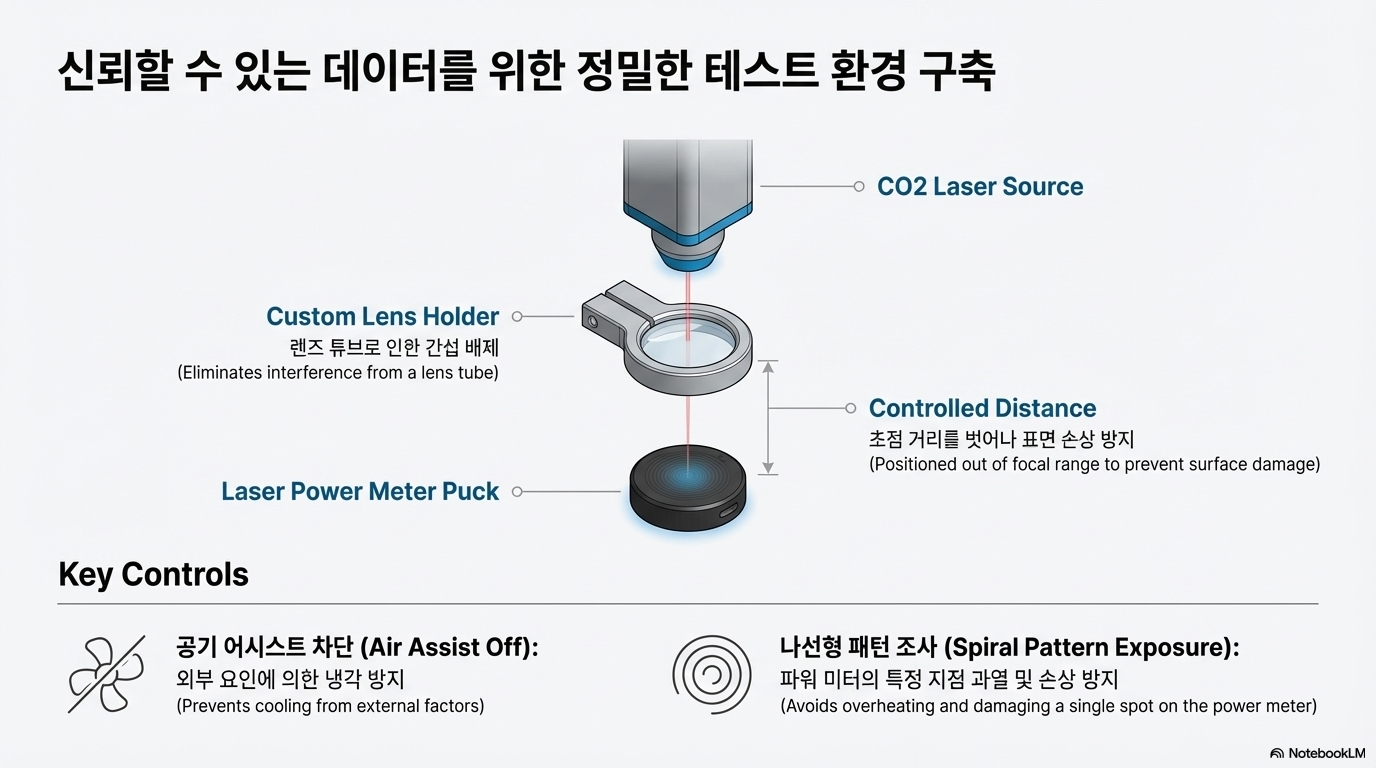 신뢰할 수 있는 데이터를 위한 정밀한 테스트 환경 구축

CO2 Laser Source

Custom Lens Holder
렌즈 튜브로 인한 간섭 배제
(Eliminates interference from a lens tube)

Controlled Distance
초점 거리를 벗어나 표면 손상 방지
(Positioned out of focal range to prevent surface damage)

Laser Power Meter Puck

Key Controls

공기 어시스트 차단 (Air Assist Off):
외부 요인에 의한 냉각 방지
(Prevents cooling from external factors)

나선형 패턴 조사 (Spiral Pattern Exposure):
파워 미터의 특정 지점 과열 및 손상 방지
(Avoids overheating and damaging a single spot on the power meter)

NotebookLM